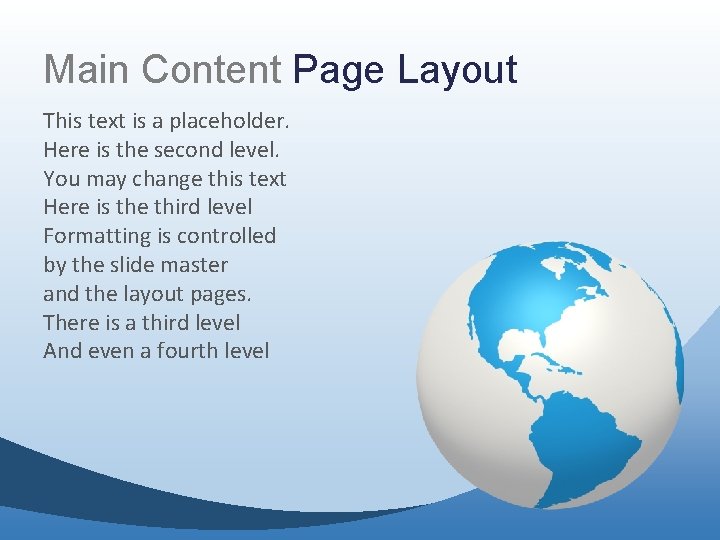 Main Content Page Layout

This text is a placeholder.
Here is the second level.
You may change this text
Here is the third level
Formatting is controlled
by the slide master
and the layout pages.
There is a third level
And even a fourth level